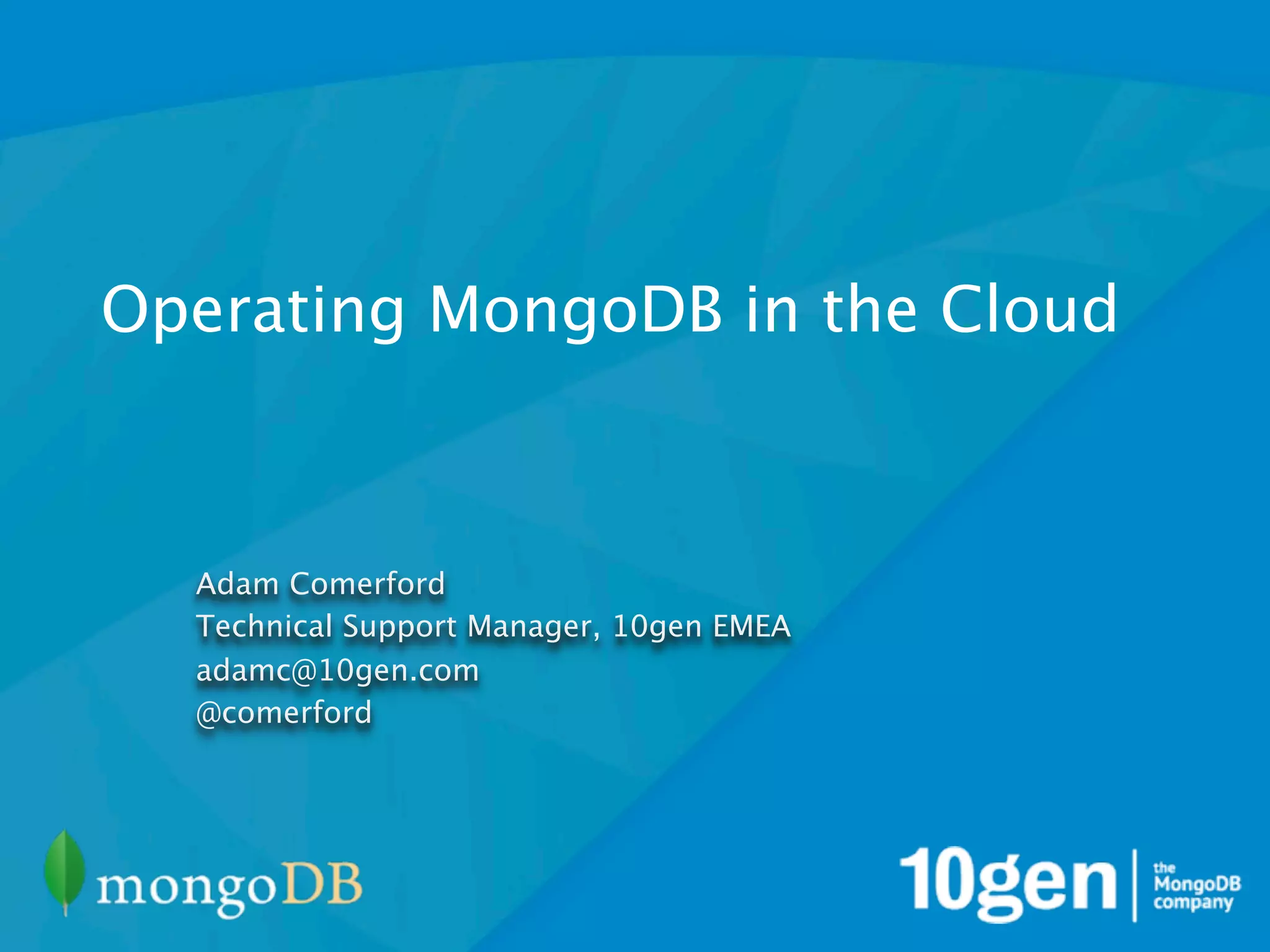 Operating MongoDB in the Cloud

Adam Comerford
Technical Support Manager, 10gen EMEA
adamc@10gen.com
@comerford

mongoDB

10gen
the
MongoDB
company